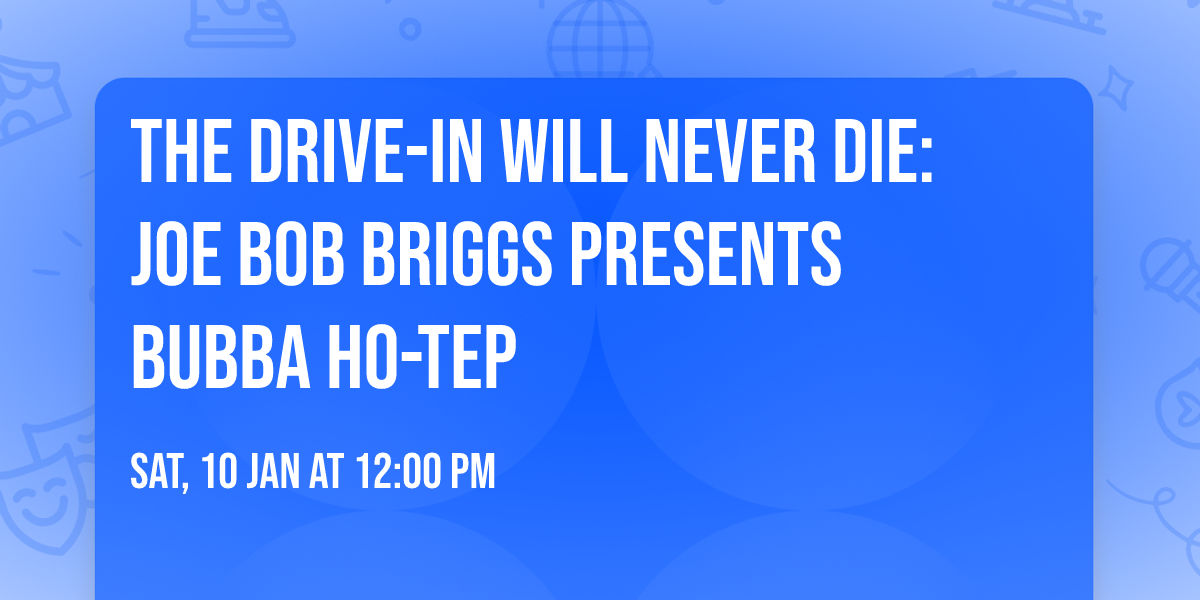 THE DRIVE-IN WILL NEVER DIE: JOE BOB BRIGGS PRESENTS BUBBA HO-TEP

SAT, 10 JAN AT 12:00 PM